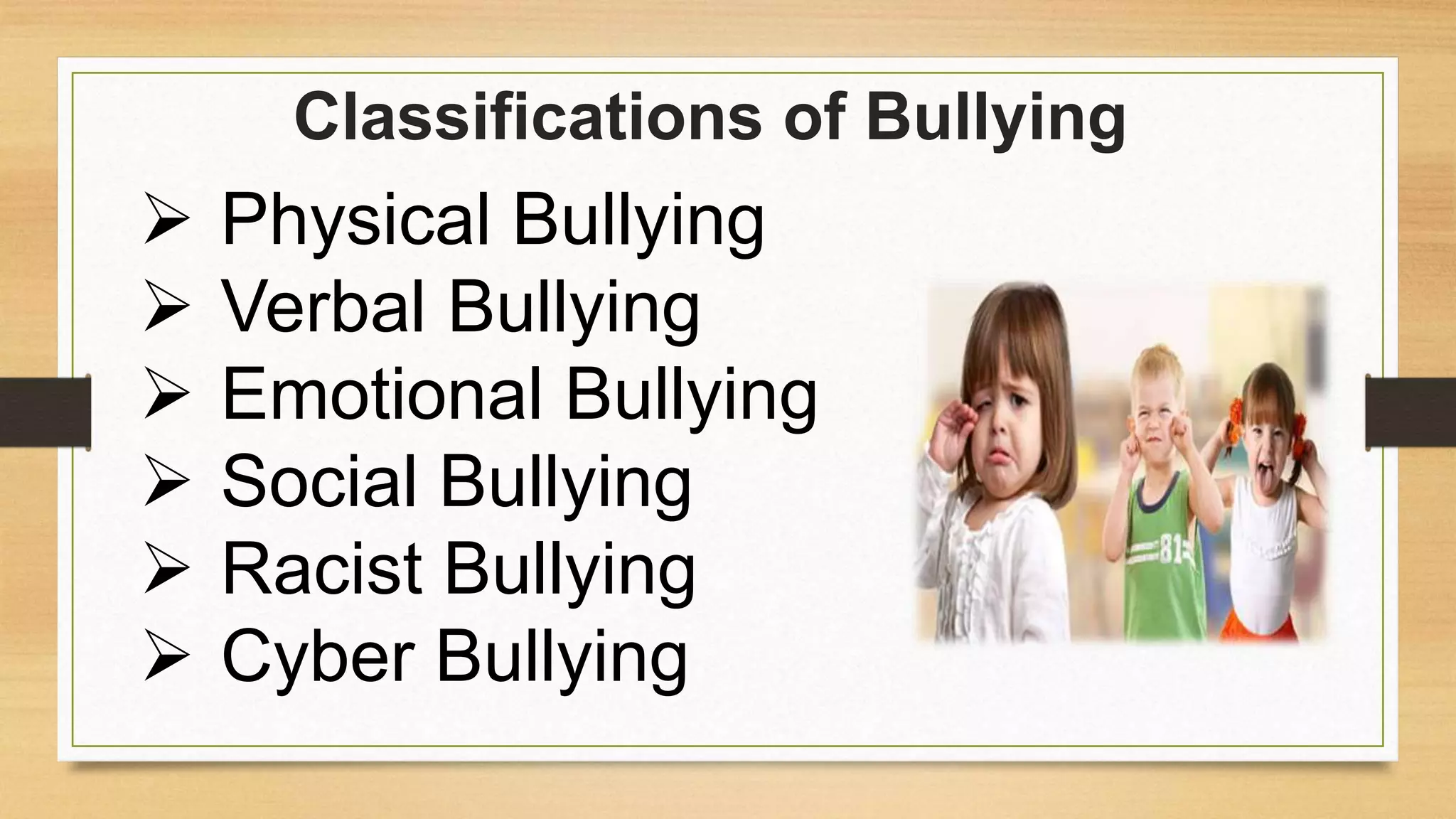 Classifications of Bullying

➢ Physical Bullying
➢ Verbal Bullying
➢ Emotional Bullying
➢ Social Bullying
➢ Racist Bullying
➢ Cyber Bullying

81